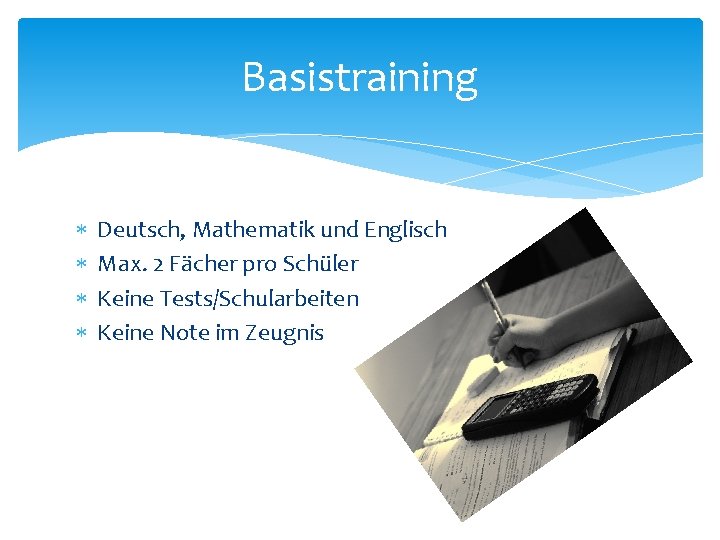 Basistraining

* Deutsch, Mathematik und Englisch
* Max. 2 Fächer pro Schüler
* Keine Tests/Schularbeiten
* Keine Note im Zeugnis